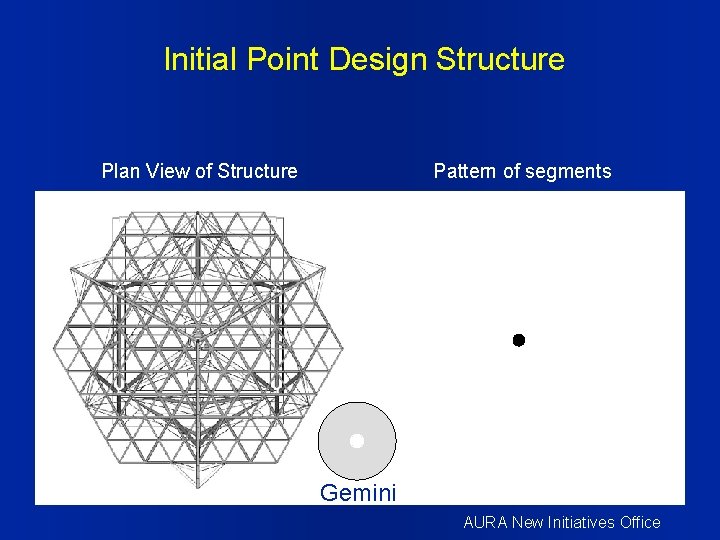 Initial Point Design Structure

Plan View of Structure

Pattern of segments

Gemini

AURA New Initiatives Office